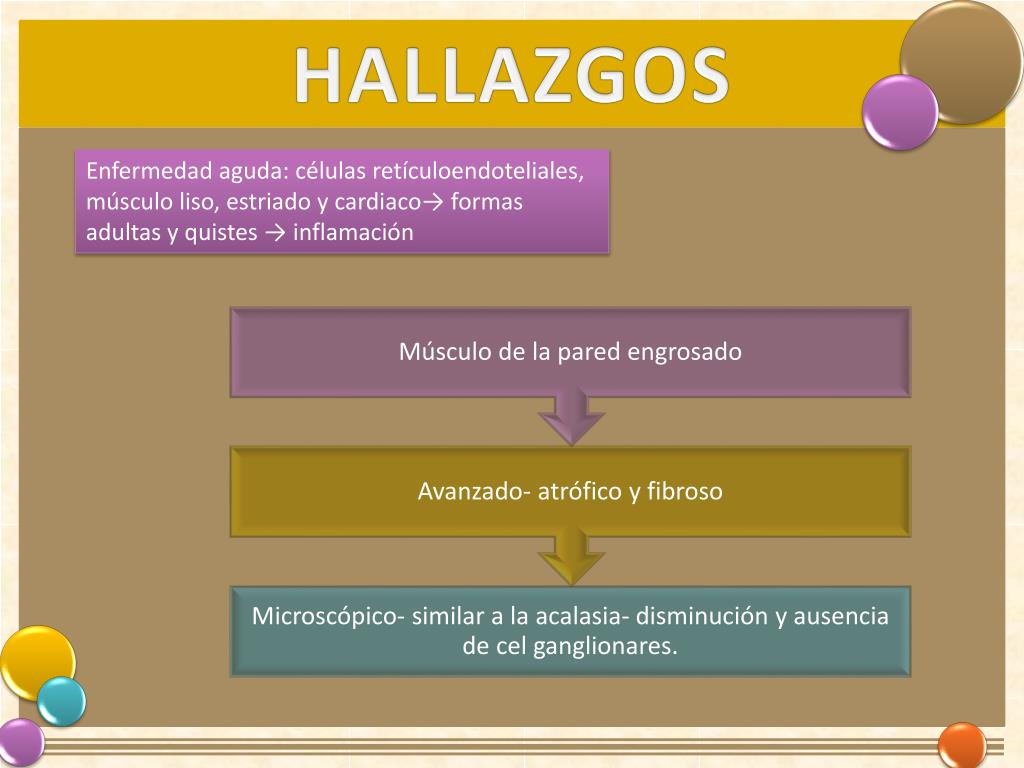 HALLAZGOS

Enfermedad aguda: células retículoendoteliales, músculo liso, estriado y cardiaco→ formas adultas y quistes → inflamación

Músculo de la pared engrosado

Avanzado- atrófico y fibroso

Microscópico- similar a la acalasia- disminución y ausencia de cel ganglionares.